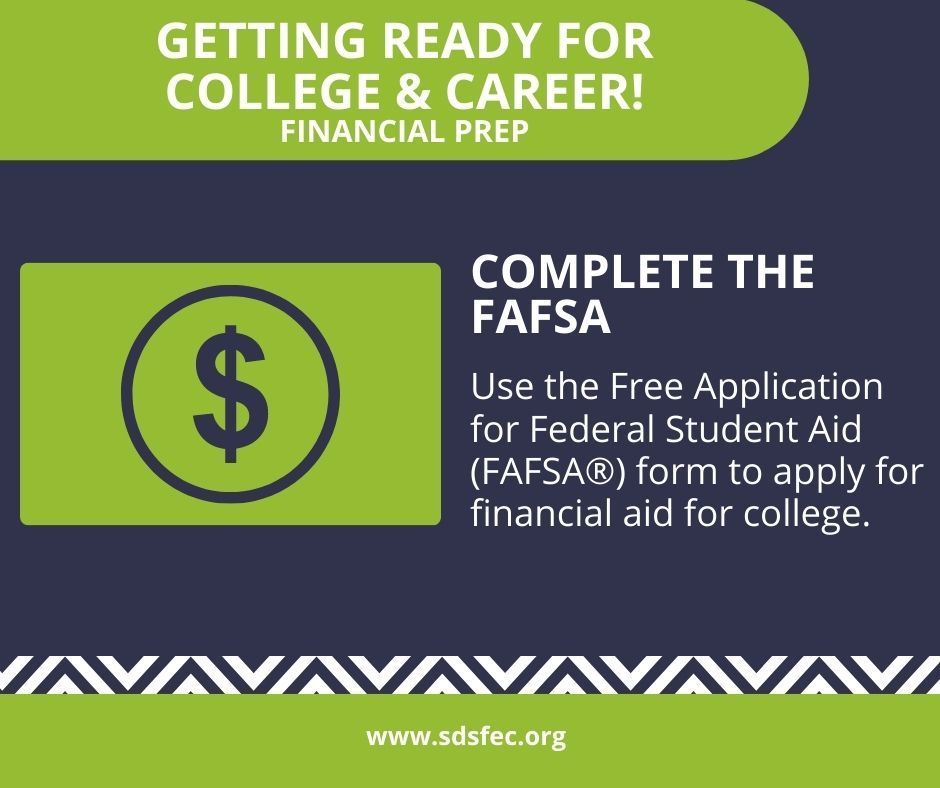 GETTING READY FOR COLLEGE & CAREER!
FINANCIAL PREP

$

COMPLETE THE FAFSA

Use the Free Application for Federal Student Aid (FAFSA®) form to apply for financial aid for college.

www.sdsfec.org